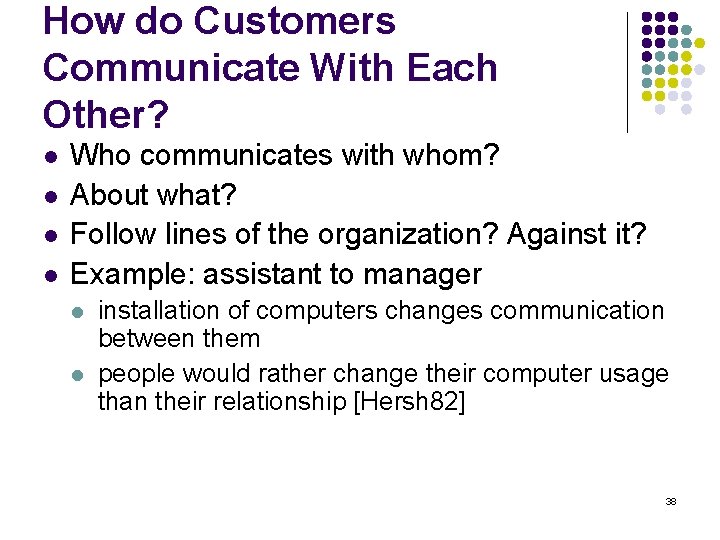 How do Customers Communicate With Each Other?

- Who communicates with whom?
- About what?
- Follow lines of the organization? Against it?
- Example: assistant to manager
  - installation of computers changes communication between them
  - people would rather change their computer usage than their relationship [Hersh82]

38